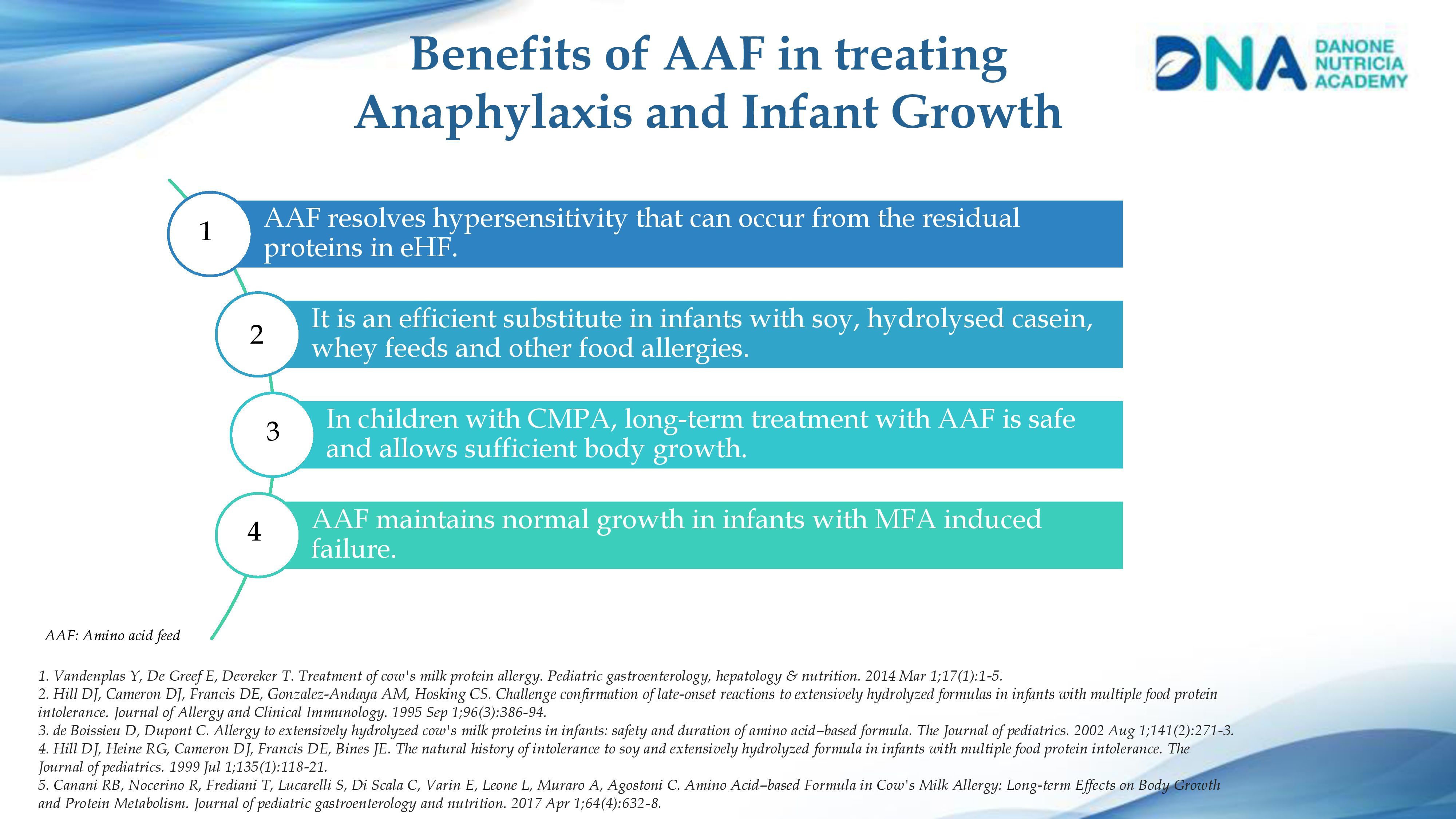 Benefits of AAF in treating Anaphylaxis and Infant Growth

DNA DANONE NUTRICIA ACADEMY

1 AAF resolves hypersensitivity that can occur from the residual proteins in eHF.

2 It is an efficient substitute in infants with soy, hydrolysed casein, whey feeds and other food allergies.

3 In children with CMPA, long-term treatment with AAF is safe and allows sufficient body growth.

4 AAF maintains normal growth in infants with MFA induced failure.

AAF: Amino acid feed

1. Vandenplas Y, De Greef E, Devreker T. Treatment of cow's milk protein allergy. Pediatric gastroenterology, hepatology & nutrition. 2014 Mar 1;17(1):1-5.
2. Hill DJ, Cameron DJ, Francis DE, Gonzalez-Andaya AM, Hosking CS. Challenge confirmation of late-onset reactions to extensively hydrolyzed formulas in infants with multiple food protein intolerance. Journal of Allergy and Clinical Immunology. 1995 Sep 1;96(3):386-94.
3. de Boissieu D, Dupont C. Allergy to extensively hydrolyzed cow's milk proteins in infants: safety and duration of amino acid–based formula. The Journal of pediatrics. 2002 Aug 1;141(2):271-3.
4. Hill DJ, Heine RG, Cameron DJ, Francis DE, Bines JE. The natural history of intolerance to soy and extensively hydrolyzed formula in infants with multiple food protein intolerance. The Journal of pediatrics. 1999 Jul 1;135(1):118-21.
5. Canani RB, Nocerino R, Frediani T, Lucarelli S, Di Scala C, Varin E, Leone L, Muraro A, Agostoni C. Amino Acid–based Formula in Cow's Milk Allergy: Long-term Effects on Body Growth and Protein Metabolism. Journal of pediatric gastroenterology and nutrition. 2017 Apr 1;64(4):632-8.